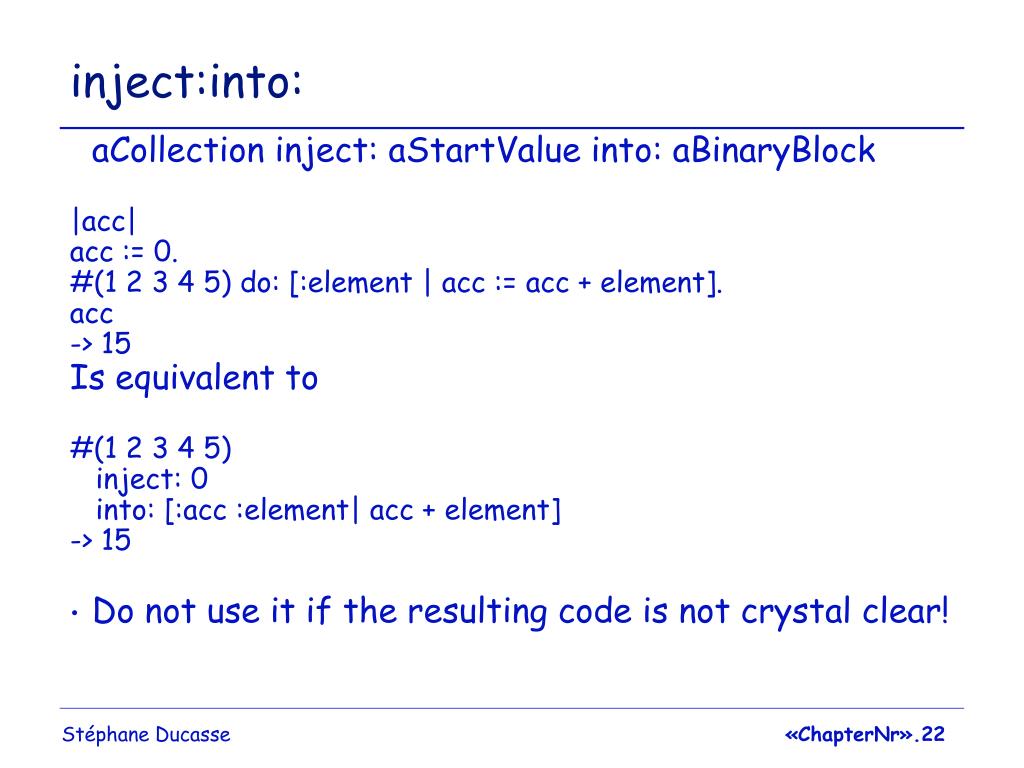 inject:into:

aCollection inject: aStartValue into: aBinaryBlock

|acc|
acc := 0.
#(1 2 3 4 5) do: [:element | acc := acc + element].
acc
-> 15
Is equivalent to

#(1 2 3 4 5)
inject: 0
into: [:acc :element| acc + element]
-> 15

• Do not use it if the resulting code is not crystal clear!

Stéphane Ducasse

«ChapterNr».22